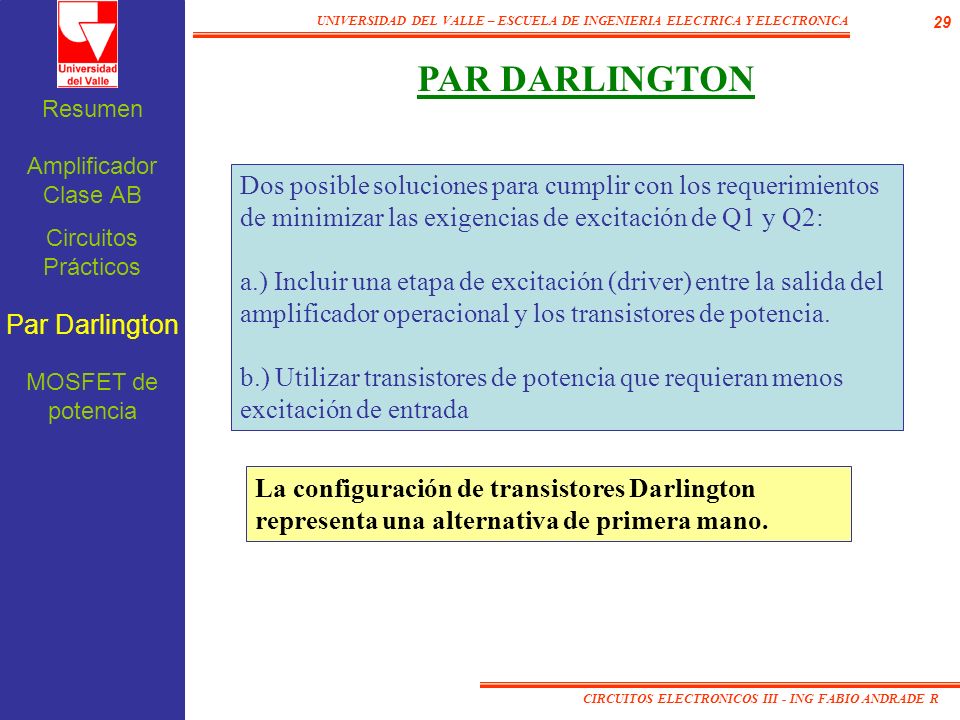 Universidad del Valle

Resumen

Amplificador Clase AB

Circuitos Prácticos

Par Darlington

MOSFET de potencia

UNIVERSIDAD DEL VALLE – ESCUELA DE INGENIERIA ELECTRICA Y ELECTRONICA

29

PAR DARLINGTON

Dos posible soluciones para cumplir con los requerimientos de minimizar las exigencias de excitación de Q1 y Q2:

a.) Incluir una etapa de excitación (driver) entre la salida del amplificador operacional y los transistores de potencia.

b.) Utilizar transistores de potencia que requieran menos excitación de entrada

La configuración de transistores Darlington representa una alternativa de primera mano.

CIRCUITOS ELECTRONICOS III - ING FABIO ANDRADE R